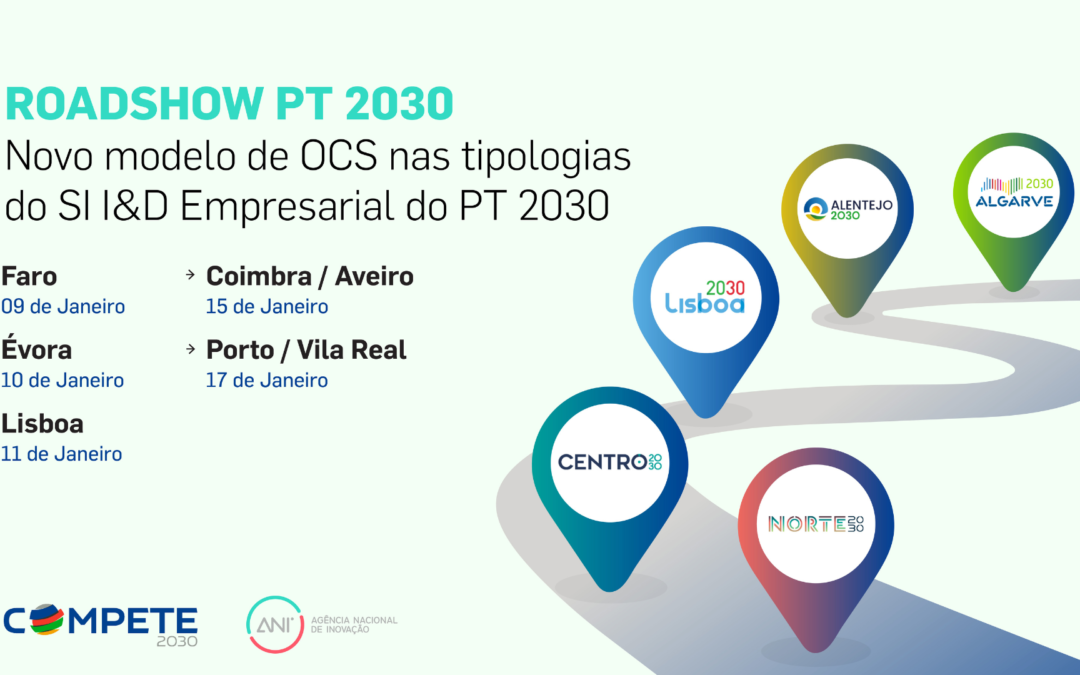 ROADSHOW PT 2030
Novo modelo de OCS nas tipologias do SI I&D Empresarial do PT 2030

Faro
09 de Janeiro

Évora
10 de Janeiro

Lisboa
11 de Janeiro

Coimbra / Aveiro
15 de Janeiro

Porto / Vila Real
17 de Janeiro

ALENTEJO 2030

2030 ALGARVE

2030 Lisboa

CENTRO 2030

NORTE 2030

COMPETE 2030

ANI AGÊNCIA NACIONAL DE INOVAÇÃO